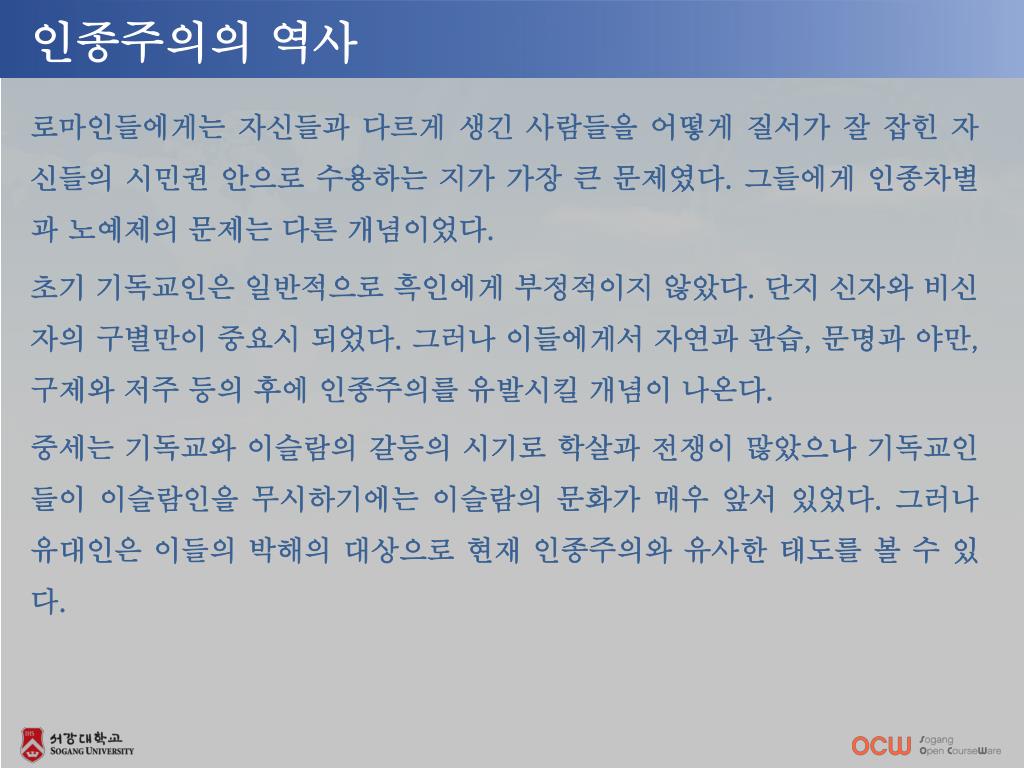 인종주의의 역사

로마인들에게는 자신들과 다르게 생긴 사람들을 어떻게 질서가 잘 잡힌 자신들의 시민권 안으로 수용하는 지가 가장 큰 문제였다. 그들에게 인종차별과 노예제의 문제는 다른 개념이었다.

초기 기독교인은 일반적으로 흑인에게 부정적이지 않았다. 단지 신자와 비신자의 구별만이 중요시 되었다. 그러나 이들에게서 자연과 관습, 문명과 야만, 구제와 저주 등의 후에 인종주의를 유발시킬 개념이 나온다.

중세는 기독교와 이슬람의 갈등의 시기로 학살과 전쟁이 많았으나 기독교인들이 이슬람인을 무시하기에는 이슬람의 문화가 매우 앞서 있었다. 그러나 유대인은 이들의 박해의 대상으로 현재 인종주의와 유사한 태도를 볼 수 있다.

서강대학교 SOGANG UNIVERSITY

OCW Sogang Open CourseWare